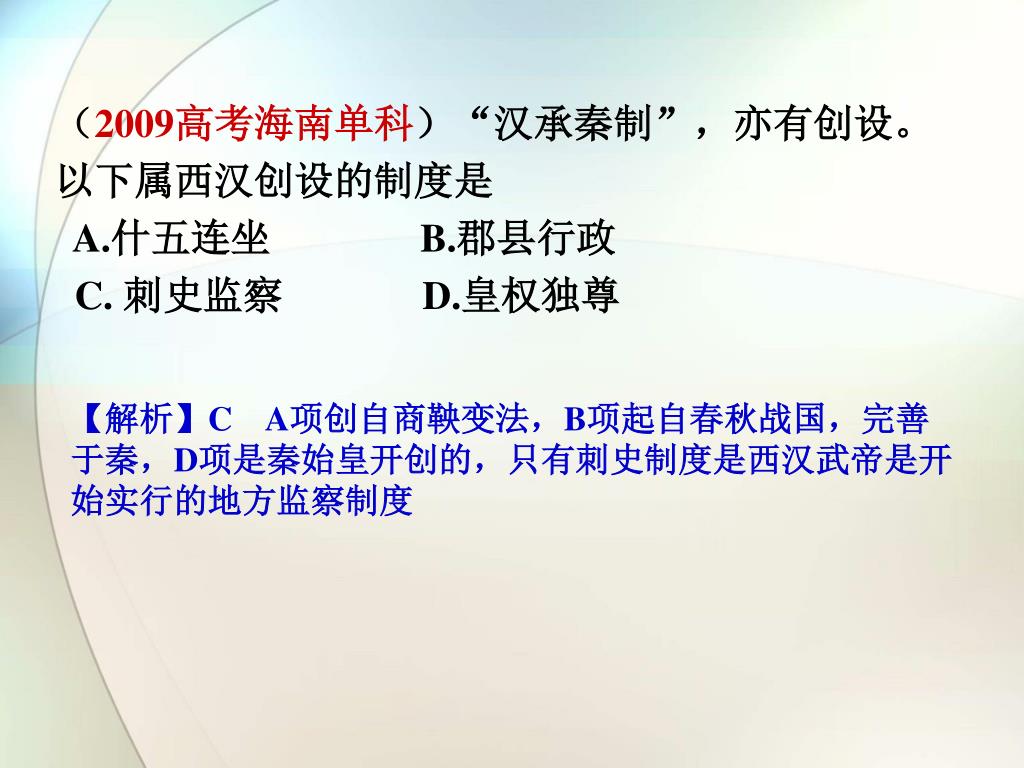 （2009高考海南单科）“汉承秦制”，亦有创设。以下属西汉创设的制度是

A.什五连坐　　B.郡县行政

C. 刺史监察　　D.皇权独尊

【解析】C　A项创自商鞅变法，B项起自春秋战国，完善于秦，D项是秦始皇开创的，只有刺史制度是西汉武帝是开始实行的地方监察制度